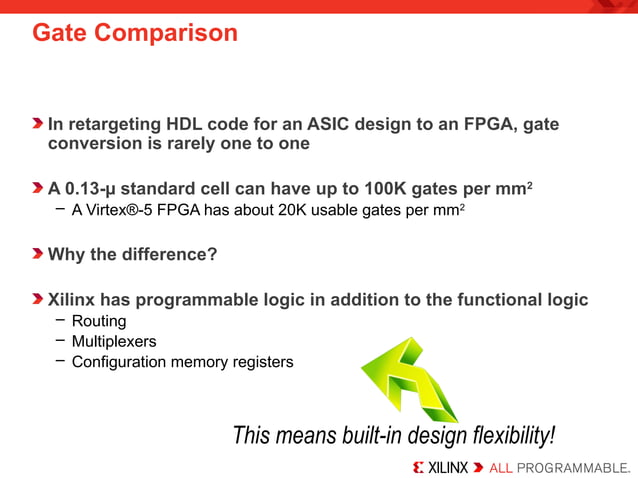 Gate Comparison

In retargeting HDL code for an ASIC design to an FPGA, gate conversion is rarely one to one

A 0.13-μ standard cell can have up to 100K gates per mm$^2$

– A Virtex®-5 FPGA has about 20K usable gates per mm$^2$

Why the difference?

Xilinx has programmable logic in addition to the functional logic

– Routing
– Multiplexers
– Configuration memory registers

This means built-in design flexibility!

XILINX ALL PROGRAMMABLE.